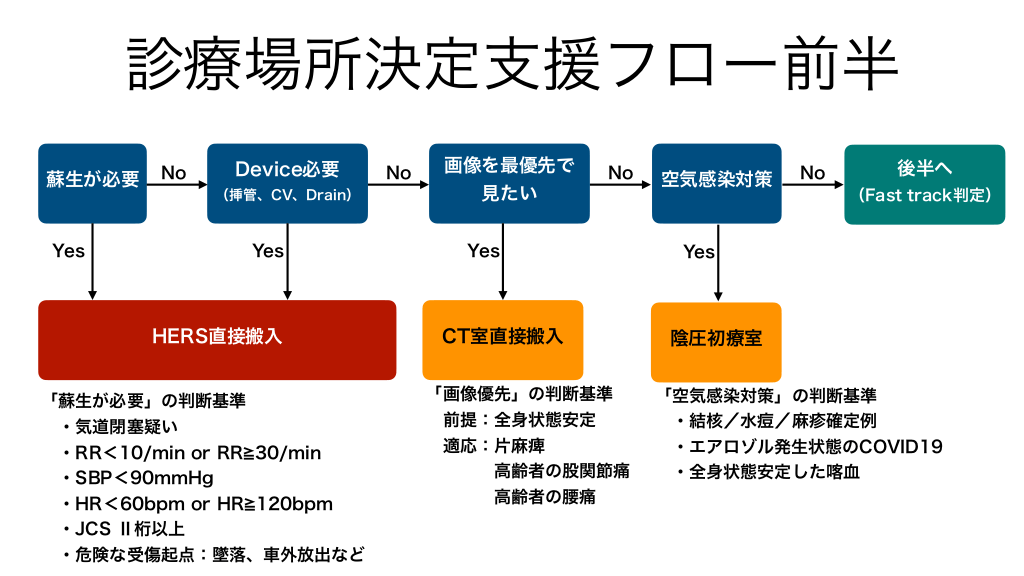 診療場所決定支援フロー前半

蘇生が必要

No

Device必要
(挿管、CV、Drain)

No

画像を最優先で見たい

No

空気感染対策

No

後半へ
(Fast track判定)

Yes

Yes

Yes

Yes

HERS直接搬入

CT室直接搬入

陰圧初療室

「蘇生が必要」の判断基準
・気道閉塞疑い
・RR＜10/min or RR≧30/min
・SBP＜90mmHg
・HR＜60bpm or HR≧120bpm
・JCS Ⅱ桁以上
・危険な受傷起点：墜落、車外放出など

「画像優先」の判断基準
前提：全身状態安定
適応：片麻痺
高齢者の股関節痛
高齢者の腰痛

「空気感染対策」の判断基準
・結核／水痘／麻疹確定例
・エアロゾル発生状態のCOVID19
・全身状態安定した喀血